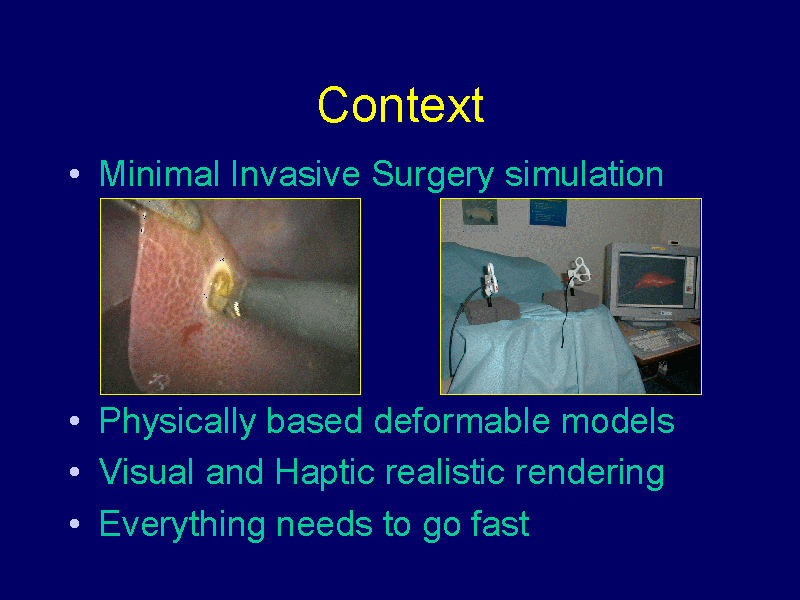 Context

• Minimal Invasive Surgery simulation

• Physically based deformable models
• Visual and Haptic realistic rendering
• Everything needs to go fast